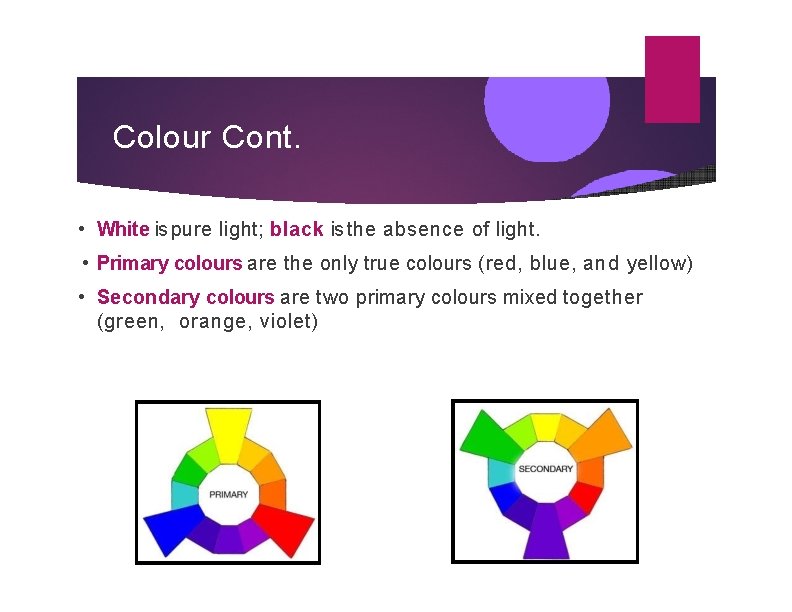 Colour Cont.

• White is pure light; black is the absence of light.

• Primary colours are the only true colours (red, blue, and yellow)

• Secondary colours are two primary colours mixed together (green, orange, violet)

PRIMARY

SECONDARY